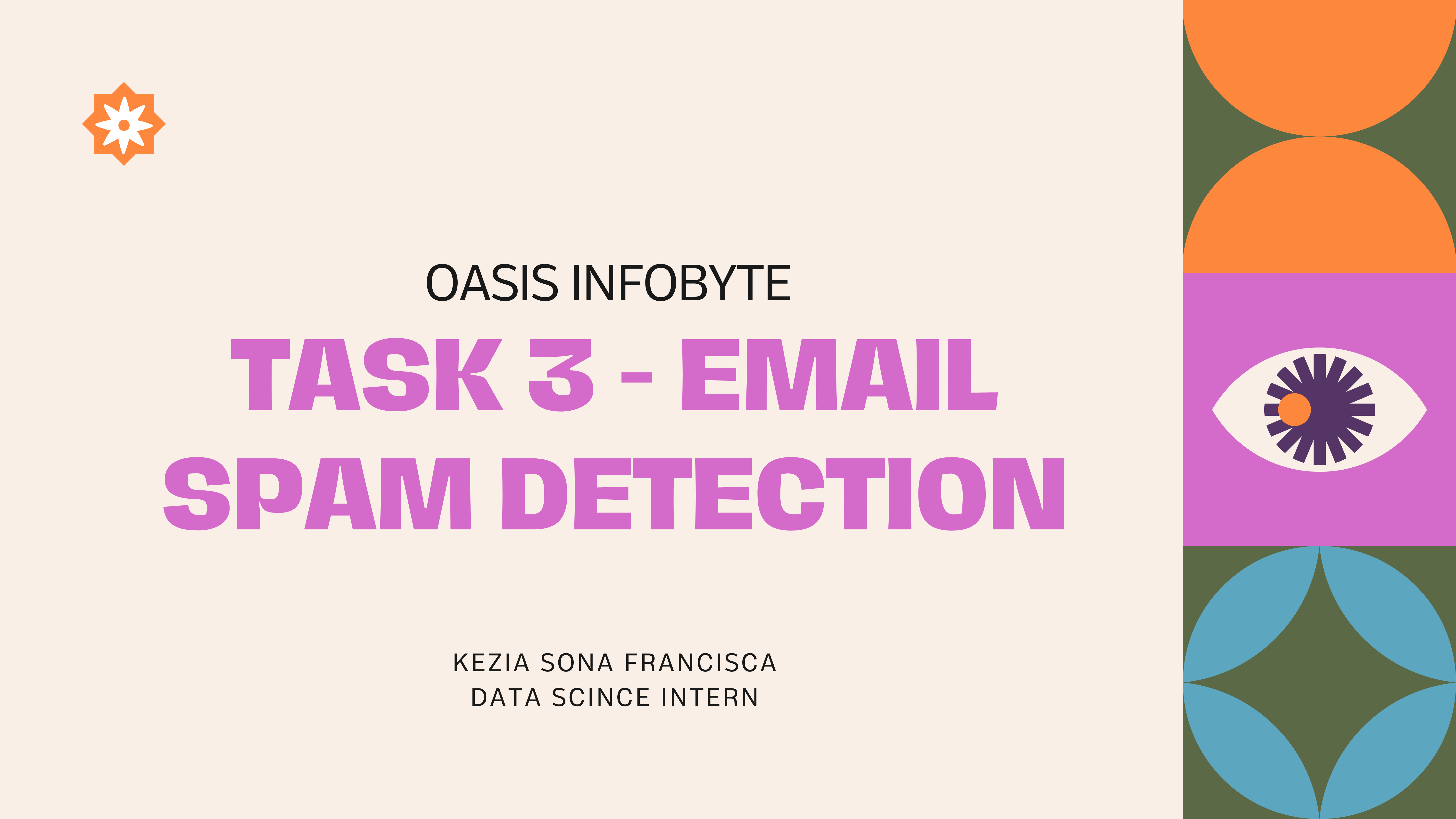 OASIS INFOBYTE

TASK 3 - EMAIL SPAM DETECTION

KEZIA SONA FRANCISCA
DATA SCINCE INTERN